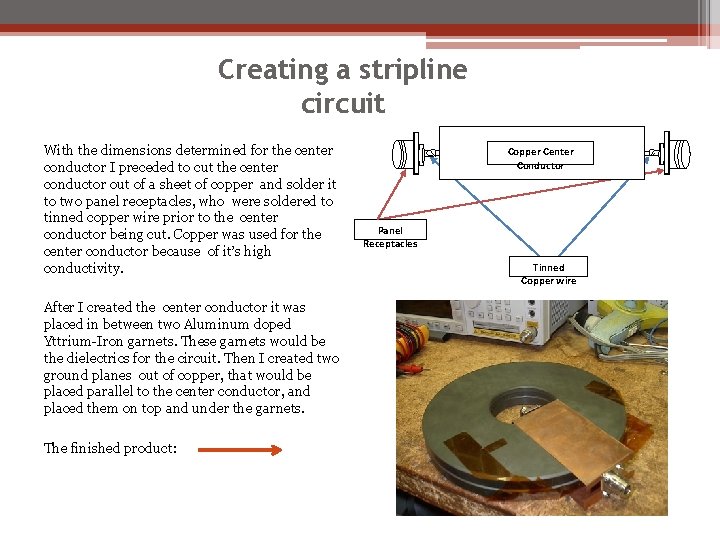 Creating a stripline circuit

With the dimensions determined for the center conductor I preceded to cut the center conductor out of a sheet of copper and solder it to two panel receptacles, who were soldered to tinned copper wire prior to the center conductor being cut. Copper was used for the center conductor because of it's high conductivity.

After I created the center conductor it was placed in between two Aluminum doped Yttrium-Iron garnets. These garnets would be the dielectrics for the circuit. Then I created two ground planes out of copper, that would be placed parallel to the center conductor, and placed them on top and under the garnets.

The finished product:

Copper Center Conductor

Panel Receptacles

Tinned Copper wire